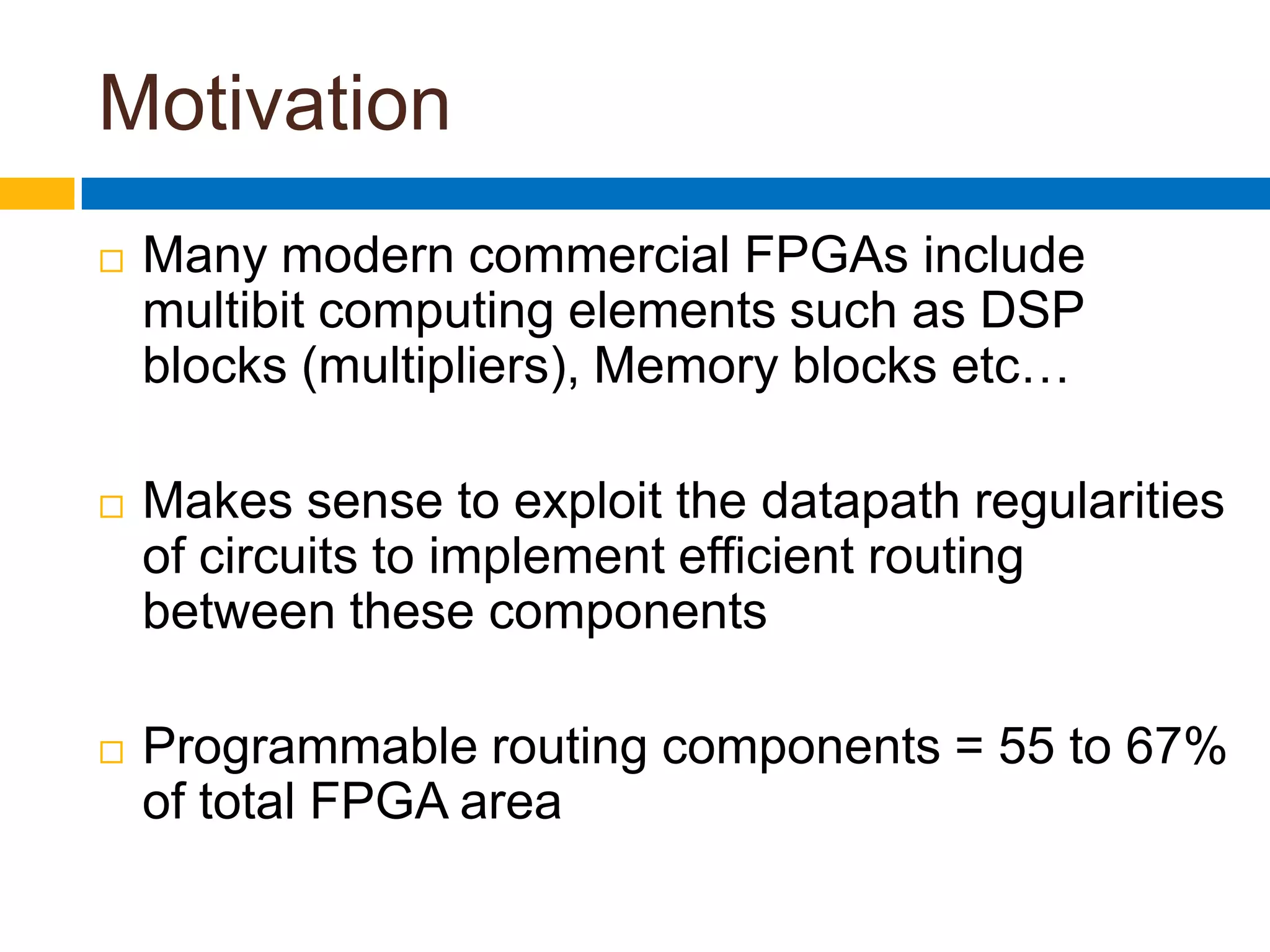 Motivation

□ Many modern commercial FPGAs include multibit computing elements such as DSP blocks (multipliers), Memory blocks etc…

□ Makes sense to exploit the datapath regularities of circuits to implement efficient routing between these components

□ Programmable routing components = 55 to 67% of total FPGA area